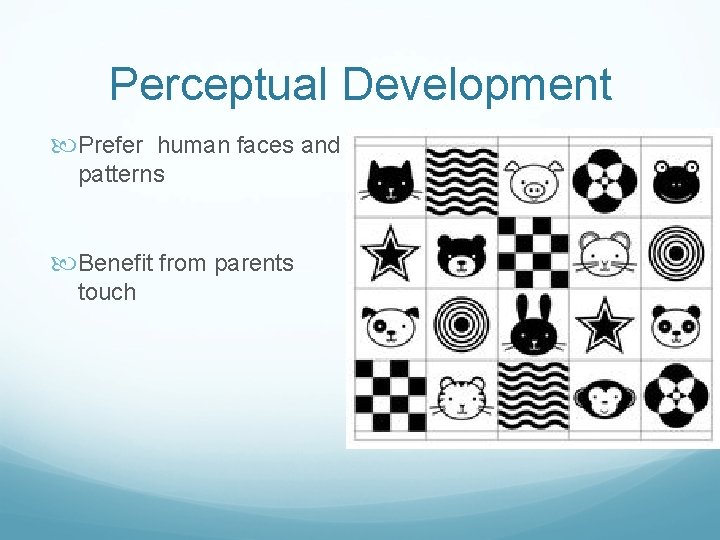 Perceptual Development

Prefer human faces and patterns

Benefit from parents touch